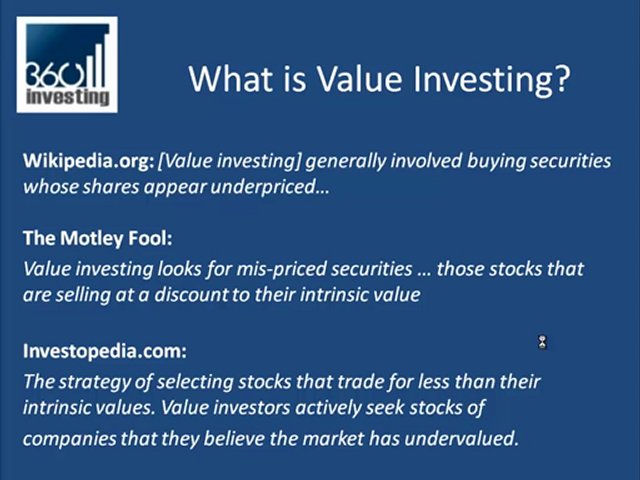 360
investing

What is Value Investing?

Wikipedia.org: [Value investing] generally involved buying securities whose shares appear underpriced…

The Motley Fool:
Value investing looks for mis-priced securities … those stocks that are selling at a discount to their intrinsic value

Investopedia.com:
The strategy of selecting stocks that trade for less than their intrinsic values. Value investors actively seek stocks of companies that they believe the market has undervalued.